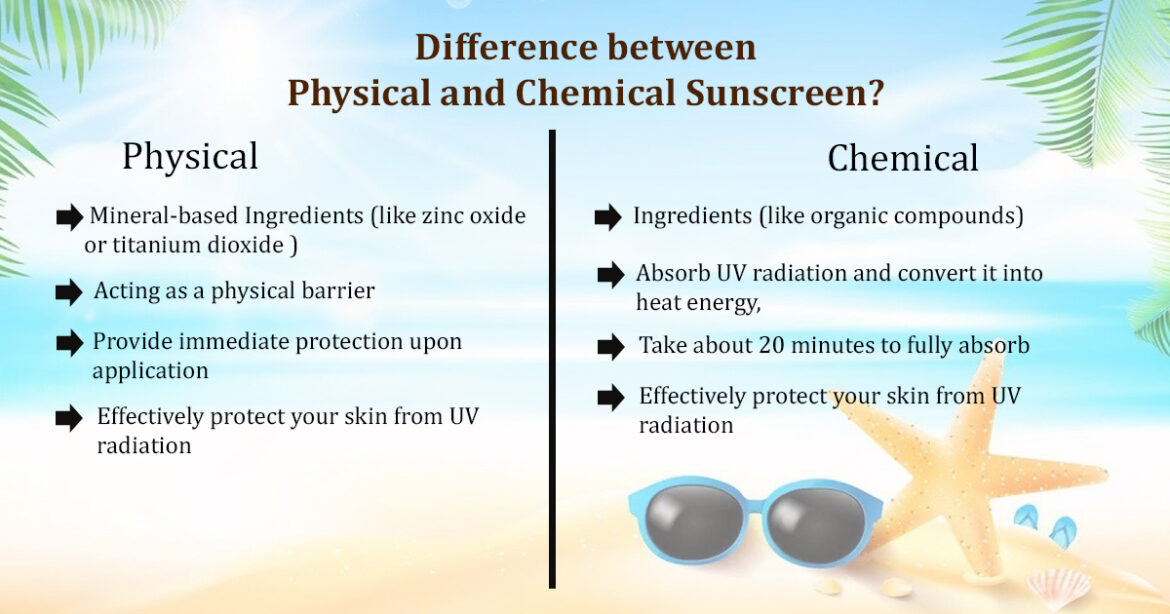 Difference between
Physical and Chemical Sunscreen?

Physical

Mineral-based Ingredients (like zinc oxide or titanium dioxide )

Acting as a physical barrier

Provide immediate protection upon application

Effectively protect your skin from UV radiation

Chemical

Ingredients (like organic compounds)

Absorb UV radiation and convert it into heat energy,

Take about 20 minutes to fully absorb

Effectively protect your skin from UV radiation